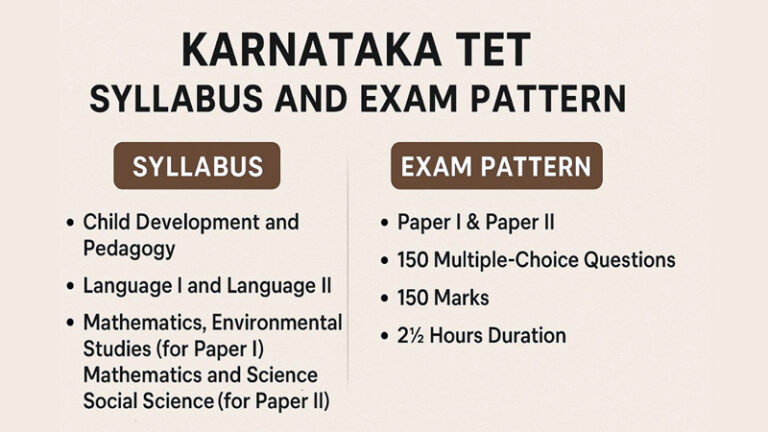 KARNATAKA TET
SYLLABUS AND EXAM PATTERN

SYLLABUS

• Child Development and Pedagogy
• Language I and Language II
• Mathematics, Environmental Studies (for Paper I) Mathematics and Science Social Science (for Paper II)

EXAM PATTERN

• Paper I & Paper II
• 150 Multiple-Choice Questions
• 150 Marks
• 2½ Hours Duration